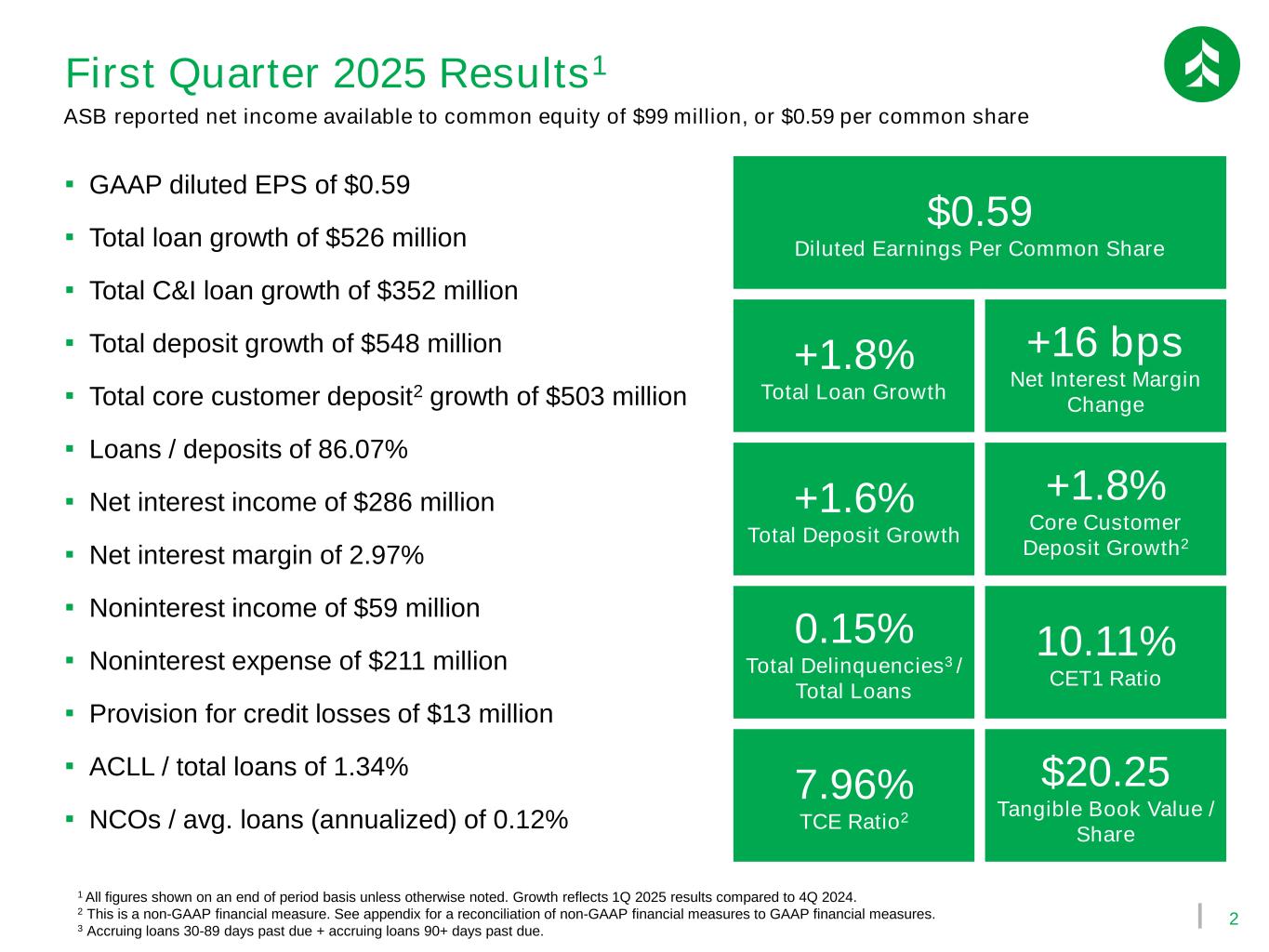 First Quarter 2025 Results$^1$

ASB reported net income available to common equity of $99 million, or $0.59 per common share

▪ GAAP diluted EPS of $0.59
▪ Total loan growth of $526 million
▪ Total C&I loan growth of $352 million
▪ Total deposit growth of $548 million
▪ Total core customer deposit$^2$ growth of $503 million
▪ Loans / deposits of 86.07%
▪ Net interest income of $286 million
▪ Net interest margin of 2.97%
▪ Noninterest income of $59 million
▪ Noninterest expense of $211 million
▪ Provision for credit losses of $13 million
▪ ACLL / total loans of 1.34%
▪ NCOs / avg. loans (annualized) of 0.12%

$0.59
Diluted Earnings Per Common Share

+1.8%
Total Loan Growth

+16 bps
Net Interest Margin Change

+1.6%
Total Deposit Growth

+1.8%
Core Customer Deposit Growth$^2$

0.15%
Total Delinquencies$^3$ / Total Loans

10.11%
CET1 Ratio

7.96%
TCE Ratio$^2$

$20.25
Tangible Book Value / Share

$^1$ All figures shown on an end of period basis unless otherwise noted. Growth reflects 1Q 2025 results compared to 4Q 2024.
$^2$ This is a non-GAAP financial measure. See appendix for a reconciliation of non-GAAP financial measures to GAAP financial measures.
$^3$ Accruing loans 30-89 days past due + accruing loans 90+ days past due.

2